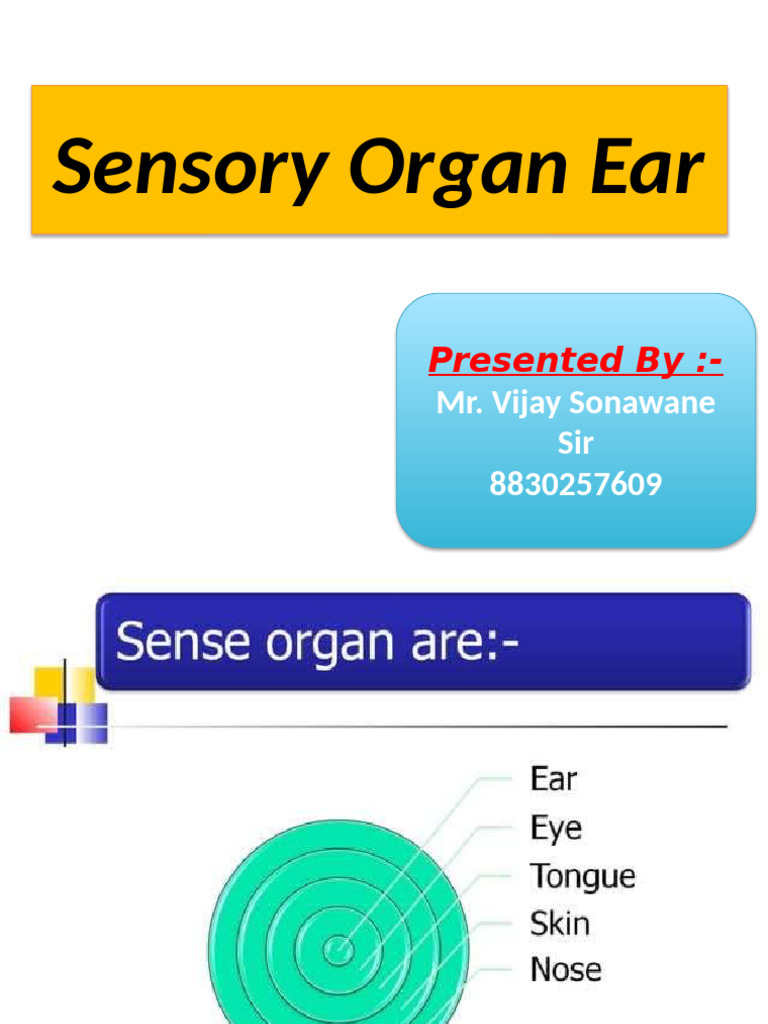 Sensory Organ Ear

Presented By :-
Mr. Vijay Sonawane Sir
8830257609

Sense organ are:-

Ear
Eye
Tongue
Skin
Nose